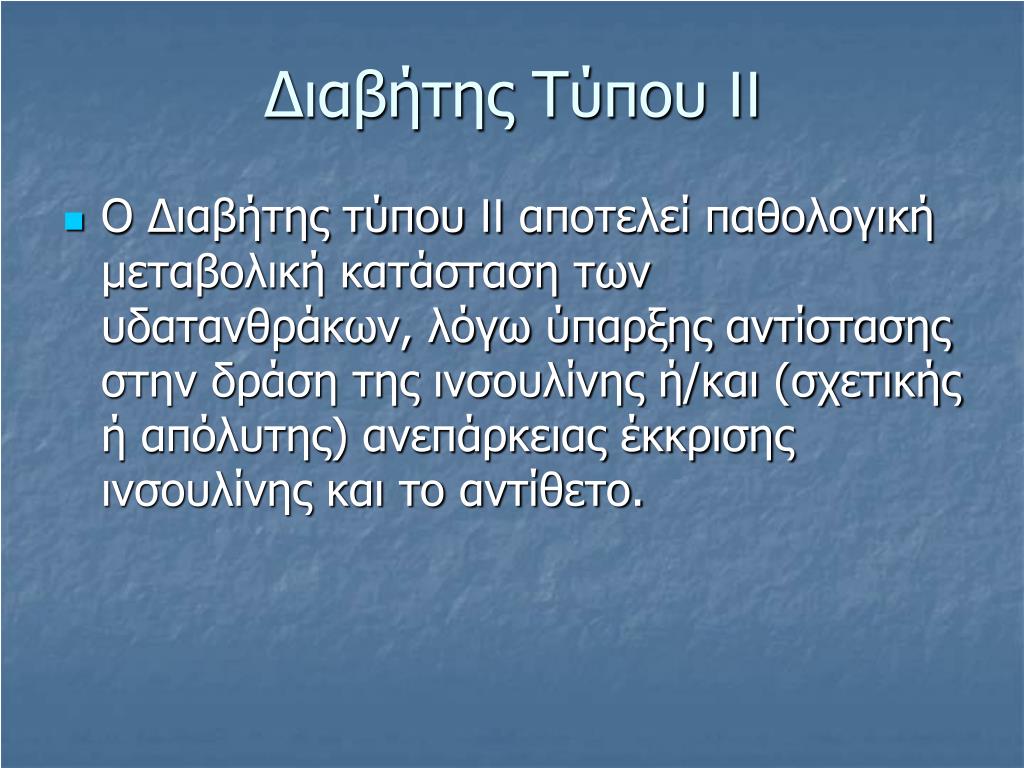 Διαβήτης Τύπου ΙΙ

Ο Διαβήτης τύπου ΙΙ αποτελεί παθολογική μεταβολική κατάσταση των υδατανθράκων, λόγω ύπαρξης αντίστασης στην δράση της ινσουλίνης ή/και (σχετικής ή απόλυτης) ανεπάρκειας έκκρισης ινσουλίνης και το αντίθετο.